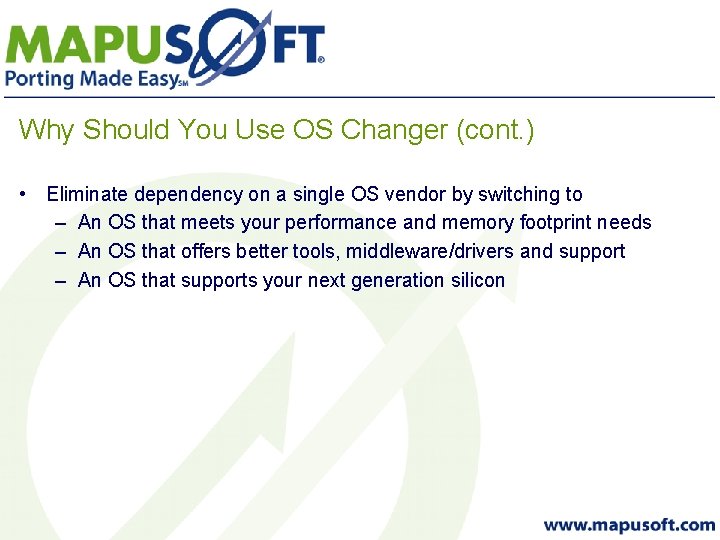 MAPUSOFT®
Porting Made Easy℠

Why Should You Use OS Changer (cont.)

• Eliminate dependency on a single OS vendor by switching to
– An OS that meets your performance and memory footprint needs
– An OS that offers better tools, middleware/drivers and support
– An OS that supports your next generation silicon

www.mapusoft.com